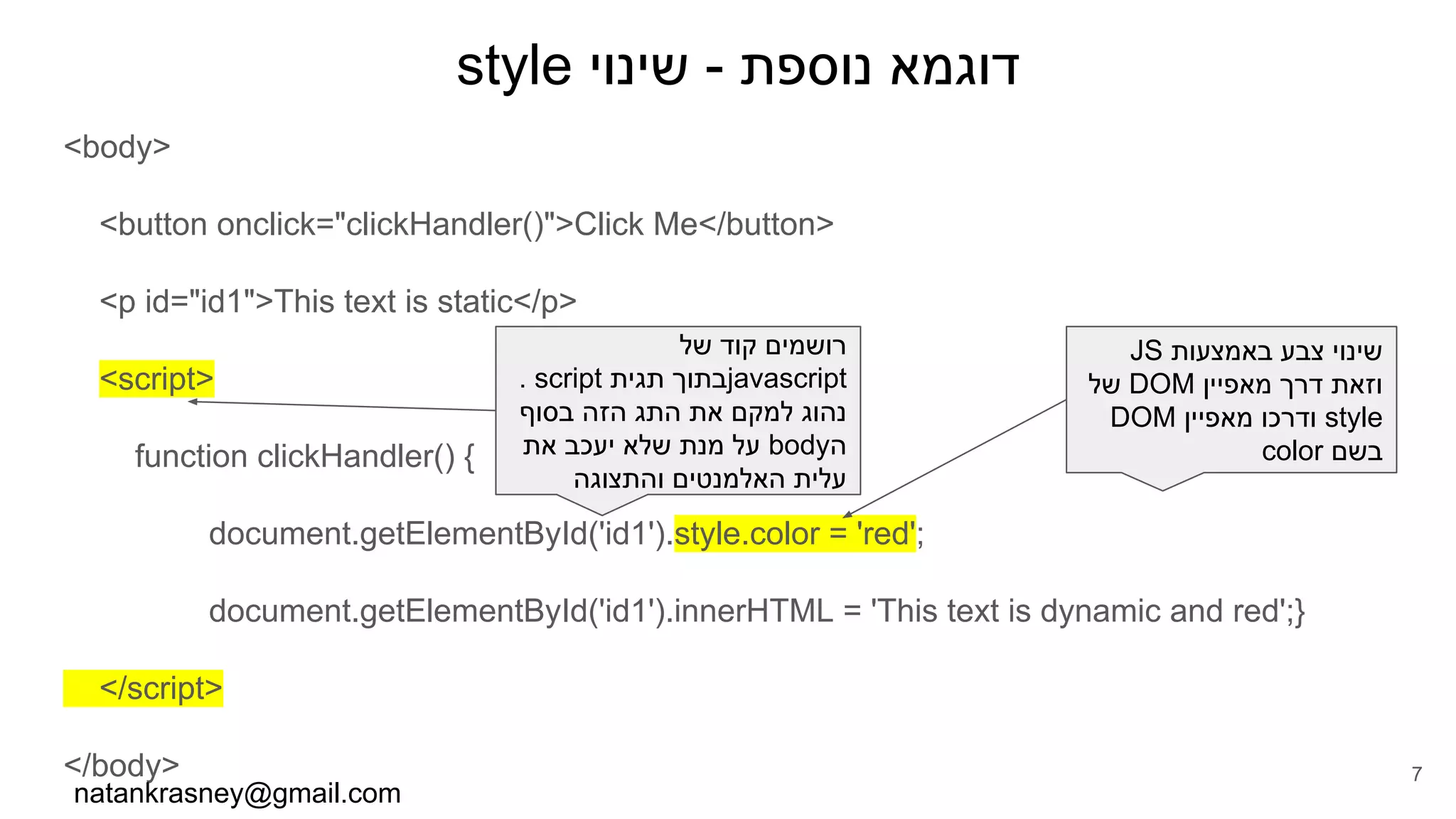 דוגמא נוספת - שינוי style

<body>

<button onclick="clickHandler()">Click Me</button>

<p id="id1">This text is static</p>

<script>

function clickHandler() {

document.getElementById('id1').style.color = 'red';

document.getElementById('id1').innerHTML = 'This text is dynamic and red';}

</script>

</body>

רושמים קוד של javascriptבתוך תגית script . נהוג למקם את התג הזה בסוף הbody על מנת שלא יעכב את עלית האלמנטים והתצוגה

שינוי צבע באמצעות JS וזאת דרך מאפיין DOM של style ודרכו מאפיין DOM בשם color

natankrasney@gmail.com

7